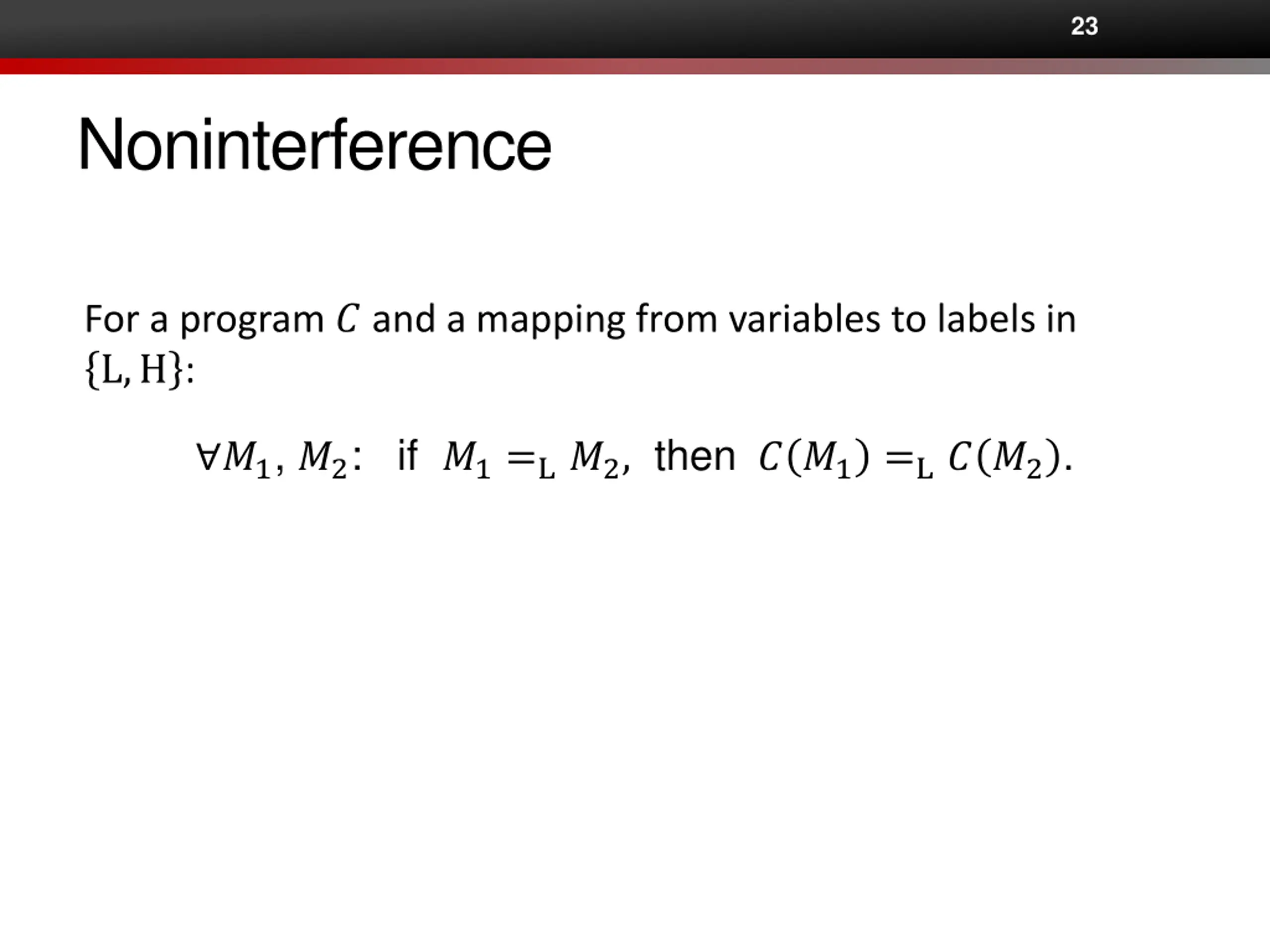 23

Noninterference

For a program $C$ and a mapping from variables to labels in $\{\mathrm{L}, \mathrm{H}\}$:

$\forall M_1, M_2$: if $M_1 =_{\mathrm{L}} M_2$, then $C(M_1) =_{\mathrm{L}} C(M_2)$.